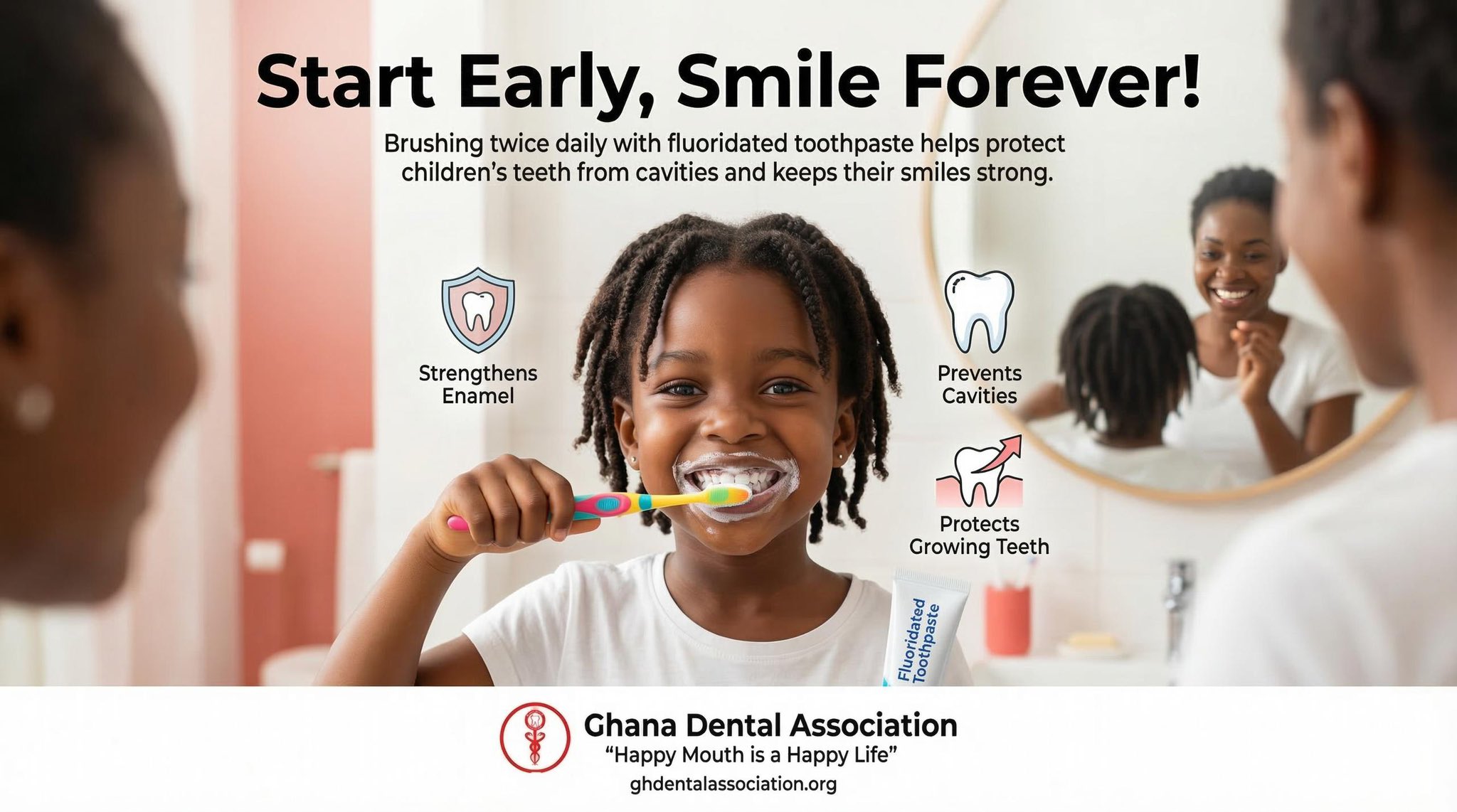 Start Early, Smile Forever!

Brushing twice daily with fluoridated toothpaste helps protect children's teeth from cavities and keeps their smiles strong.

Strengthens Enamel

Prevents Cavities

Protects Growing Teeth

Fluoridated Toothpaste

Ghana Dental Association
"Happy Mouth is a Happy Life"
ghdentalassociation.org